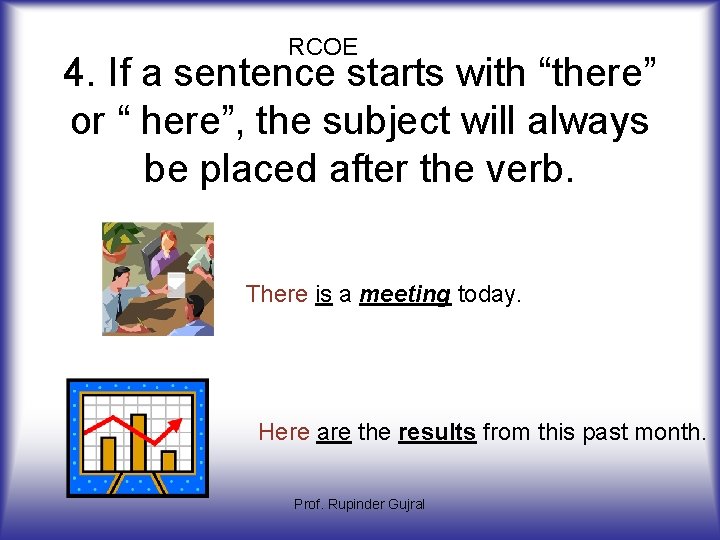 RCOE

4. If a sentence starts with “there” or “ here”, the subject will always be placed after the verb.

There is a meeting today.

Here are the results from this past month.

Prof. Rupinder Gujral